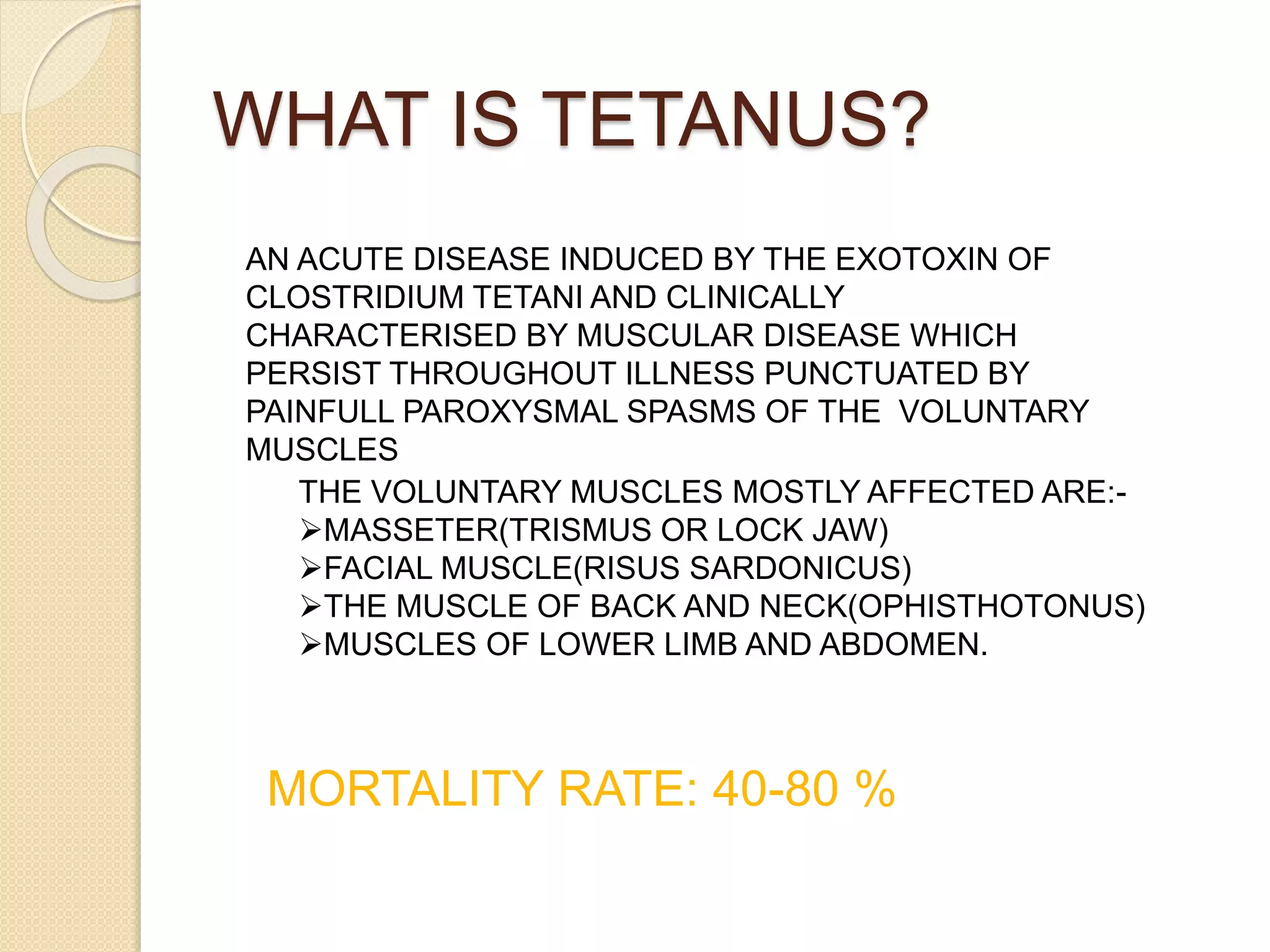 WHAT IS TETANUS?

AN ACUTE DISEASE INDUCED BY THE EXOTOXIN OF CLOSTRIDIUM TETANI AND CLINICALLY CHARACTERISED BY MUSCULAR DISEASE WHICH PERSIST THROUGHOUT ILLNESS PUNCTUATED BY PAINFULL PAROXYSMAL SPASMS OF THE VOLUNTARY MUSCLES

THE VOLUNTARY MUSCLES MOSTLY AFFECTED ARE:-
➢MASSETER(TRISMUS OR LOCK JAW)
➢FACIAL MUSCLE(RISUS SARDONICUS)
➢THE MUSCLE OF BACK AND NECK(OPHISTHOTONUS)
➢MUSCLES OF LOWER LIMB AND ABDOMEN.

MORTALITY RATE: 40-80 %